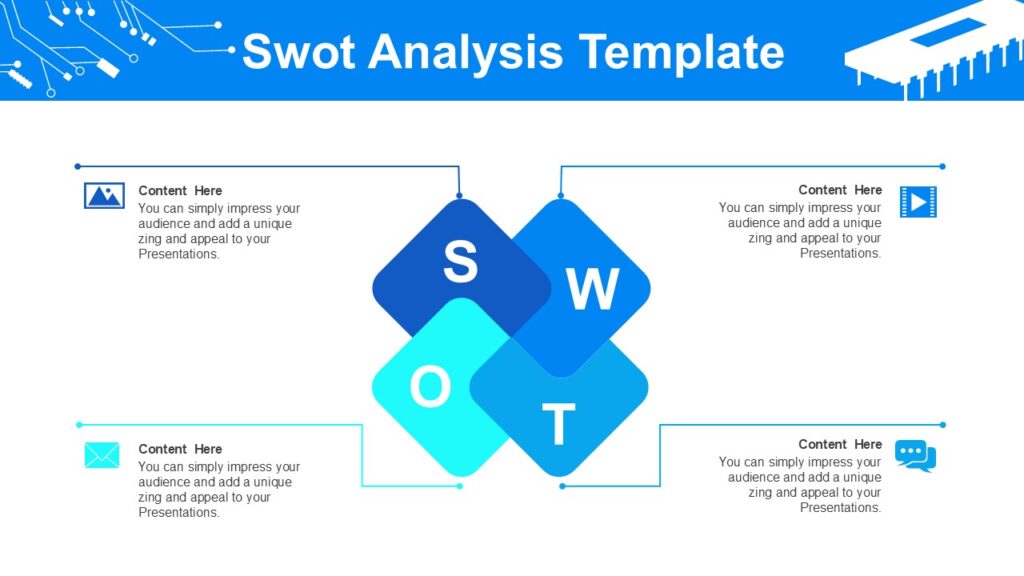 Swot Analysis Template

Content Here
You can simply impress your audience and add a unique zing and appeal to your Presentations.

Content Here
You can simply impress your audience and add a unique zing and appeal to your Presentations.

S

W

O

T

Content Here
You can simply impress your audience and add a unique zing and appeal to your Presentations.

Content Here
You can simply impress your audience and add a unique zing and appeal to your Presentations.